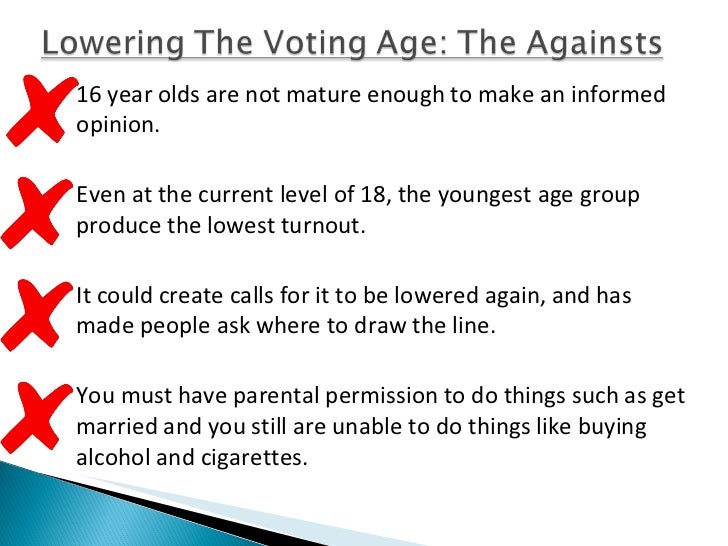 Lowering The Voting Age: The Againsts

16 year olds are not mature enough to make an informed opinion.

Even at the current level of 18, the youngest age group produce the lowest turnout.

It could create calls for it to be lowered again, and has made people ask where to draw the line.

You must have parental permission to do things such as get married and you still are unable to do things like buying alcohol and cigarettes.